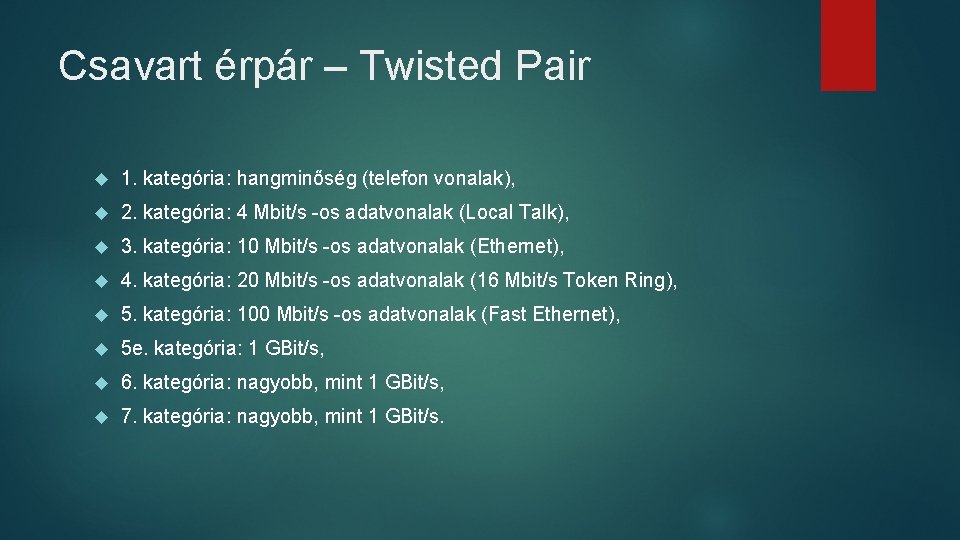 Csavart érpár – Twisted Pair

1. kategória: hangminőség (telefon vonalak),

2. kategória: 4 Mbit/s -os adatvonalak (Local Talk),

3. kategória: 10 Mbit/s -os adatvonalak (Ethernet),

4. kategória: 20 Mbit/s -os adatvonalak (16 Mbit/s Token Ring),

5. kategória: 100 Mbit/s -os adatvonalak (Fast Ethernet),

5e. kategória: 1 GBit/s,

6. kategória: nagyobb, mint 1 GBit/s,

7. kategória: nagyobb, mint 1 GBit/s.